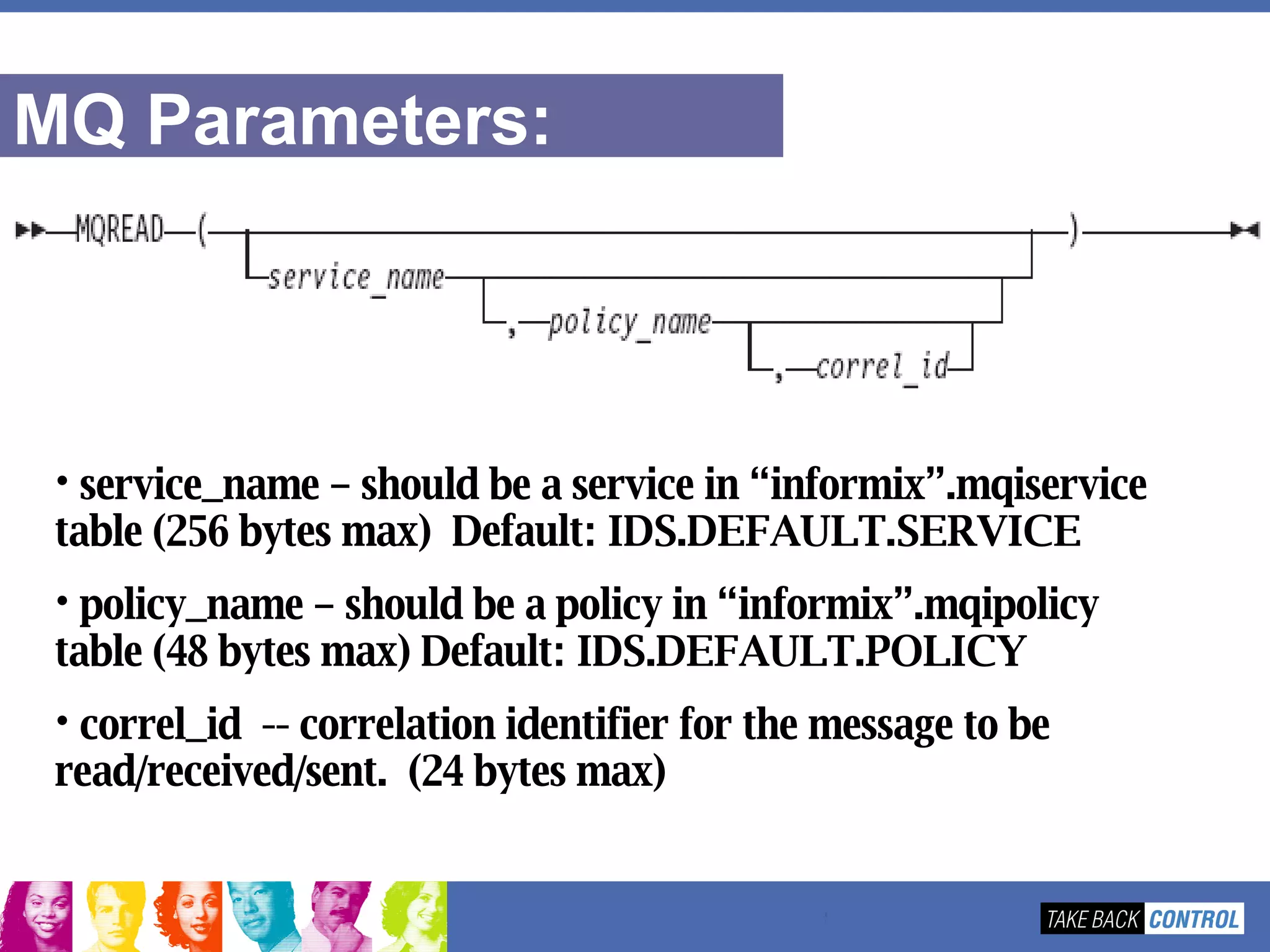 MQ Parameters:

MQREAD (
service_name
, policy_name
, correl_id
)

• service_name – should be a service in “informix”.mqiservice table (256 bytes max) Default: IDS.DEFAULT.SERVICE

• policy_name – should be a policy in “informix”.mqipolicy table (48 bytes max) Default: IDS.DEFAULT.POLICY

• correl_id -- correlation identifier for the message to be read/received/sent. (24 bytes max)

TAKE BACK CONTROL